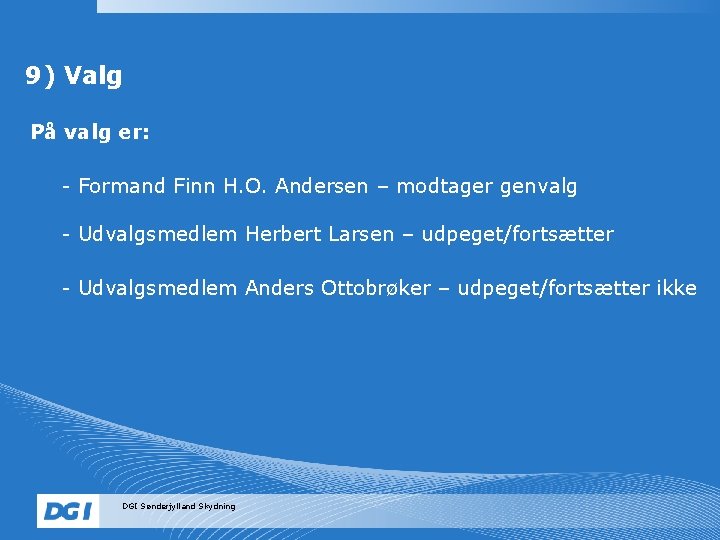 9) Valg

På valg er:

- Formand Finn H.O. Andersen – modtager genvalg

- Udvalgsmedlem Herbert Larsen – udpeget/fortsætter

- Udvalgsmedlem Anders Ottobrøker – udpeget/fortsætter ikke

DGI

DGI Sønderjylland Skydning